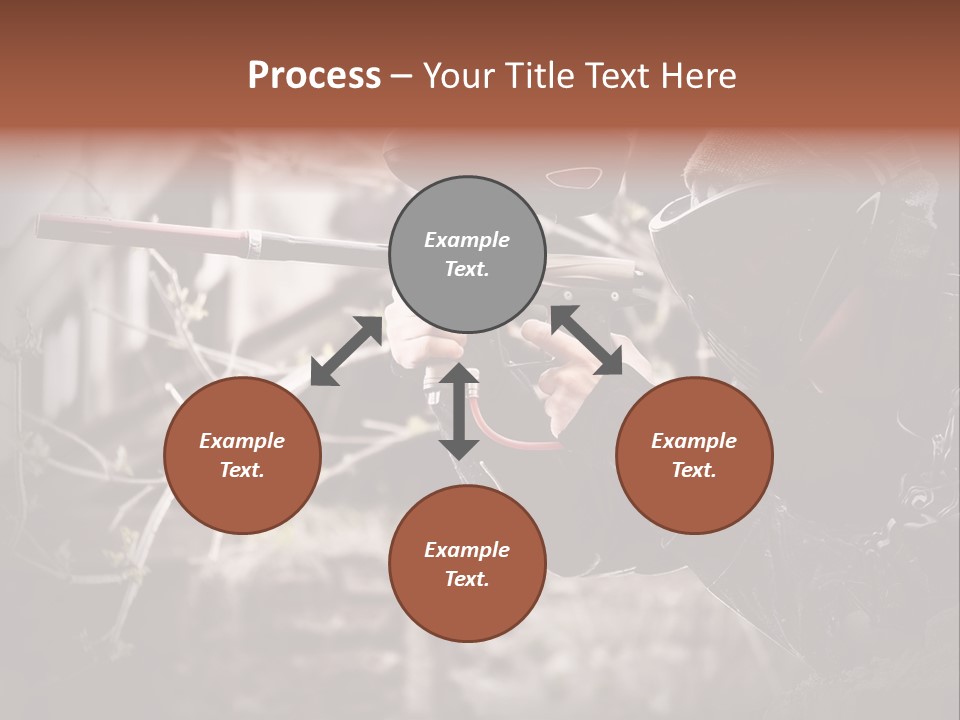 Process – Your Title Text Here

Example Text.

Example Text.

Example Text.

Example Text.